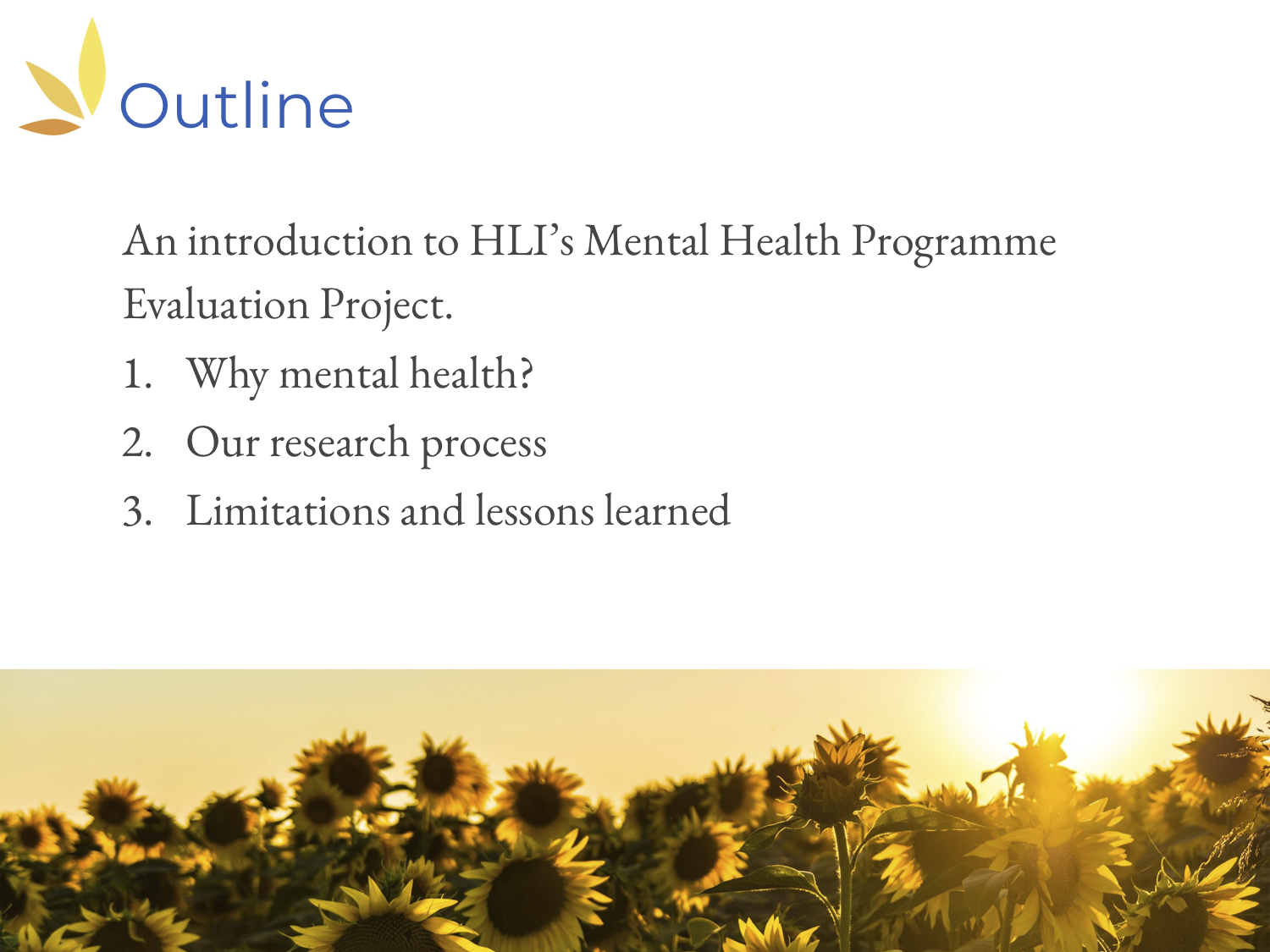 Outline

An introduction to HLI’s Mental Health Programme Evaluation Project.

1. Why mental health?
2. Our research process
3. Limitations and lessons learned